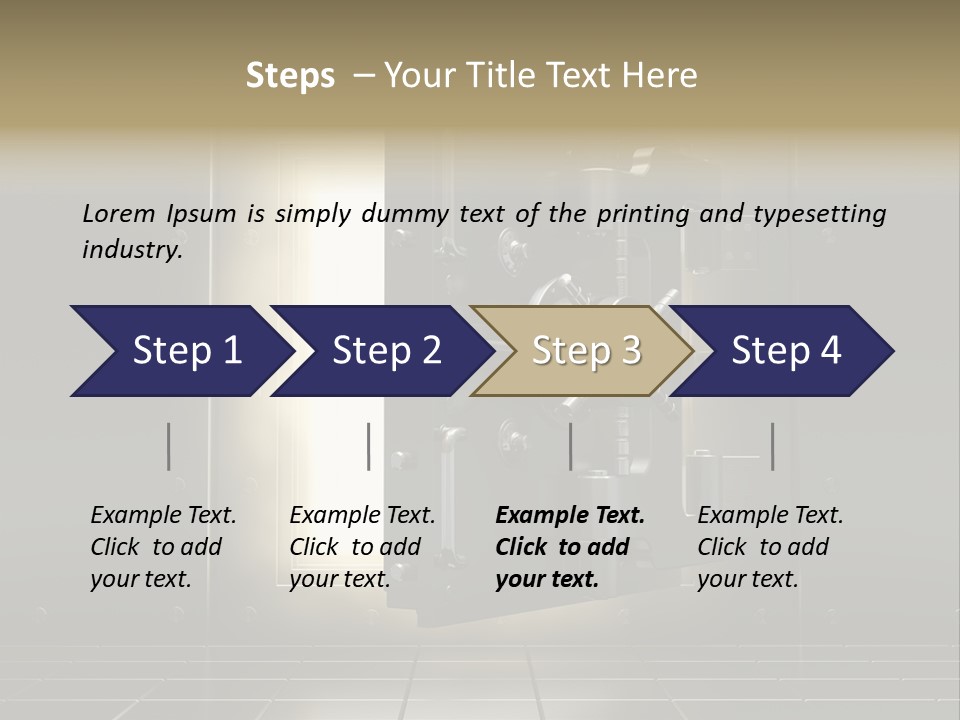 Steps – Your Title Text Here

Lorem Ipsum is simply dummy text of the printing and typesetting industry.

Step 1

Step 2

Step 3

Step 4

Example Text. Click to add your text.

Example Text. Click to add your text.

Example Text. Click to add your text.

Example Text. Click to add your text.